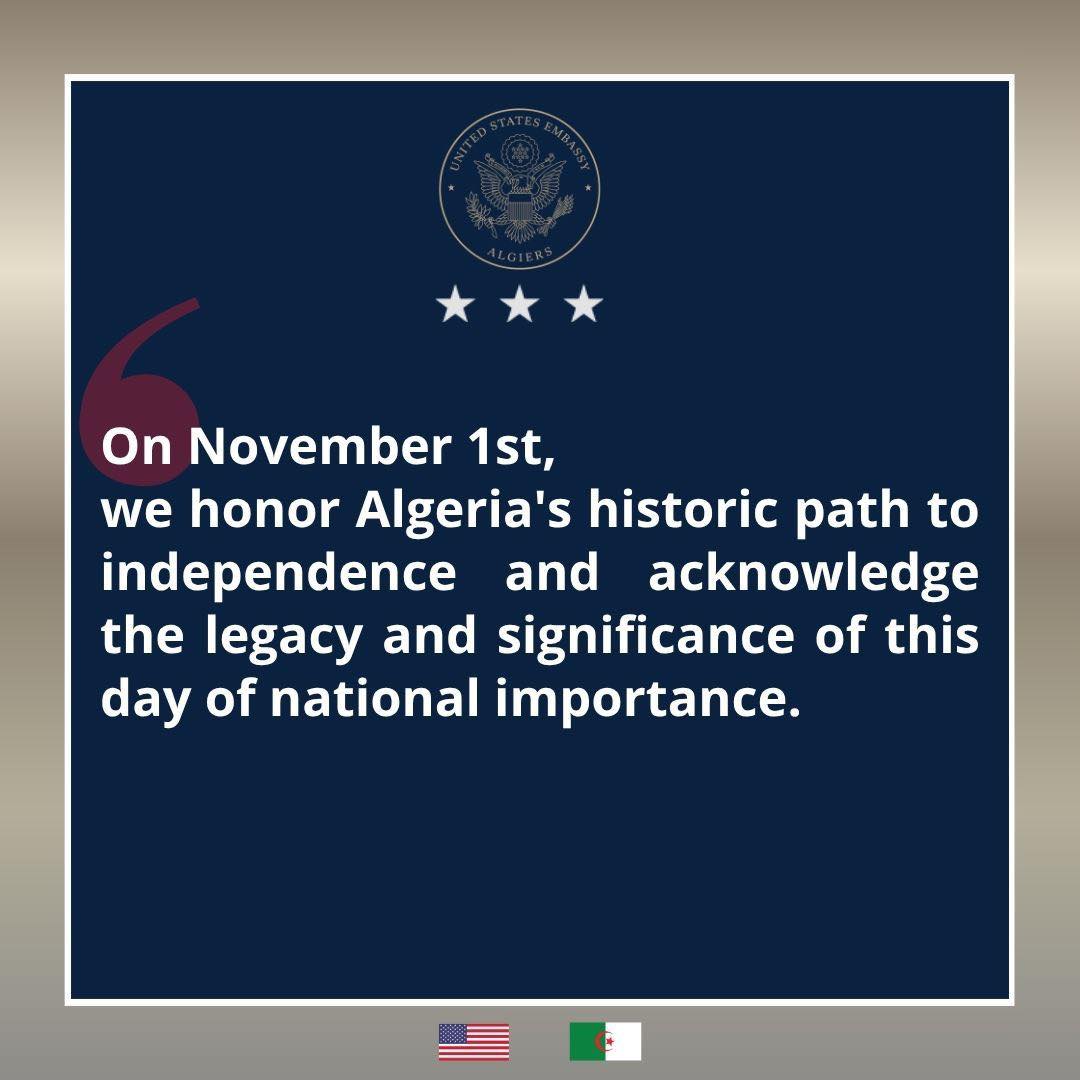 UNITED STATES EMBASSY
ALGIERS

On November 1st,
we honor Algeria's historic path to independence and acknowledge the legacy and significance of this day of national importance.